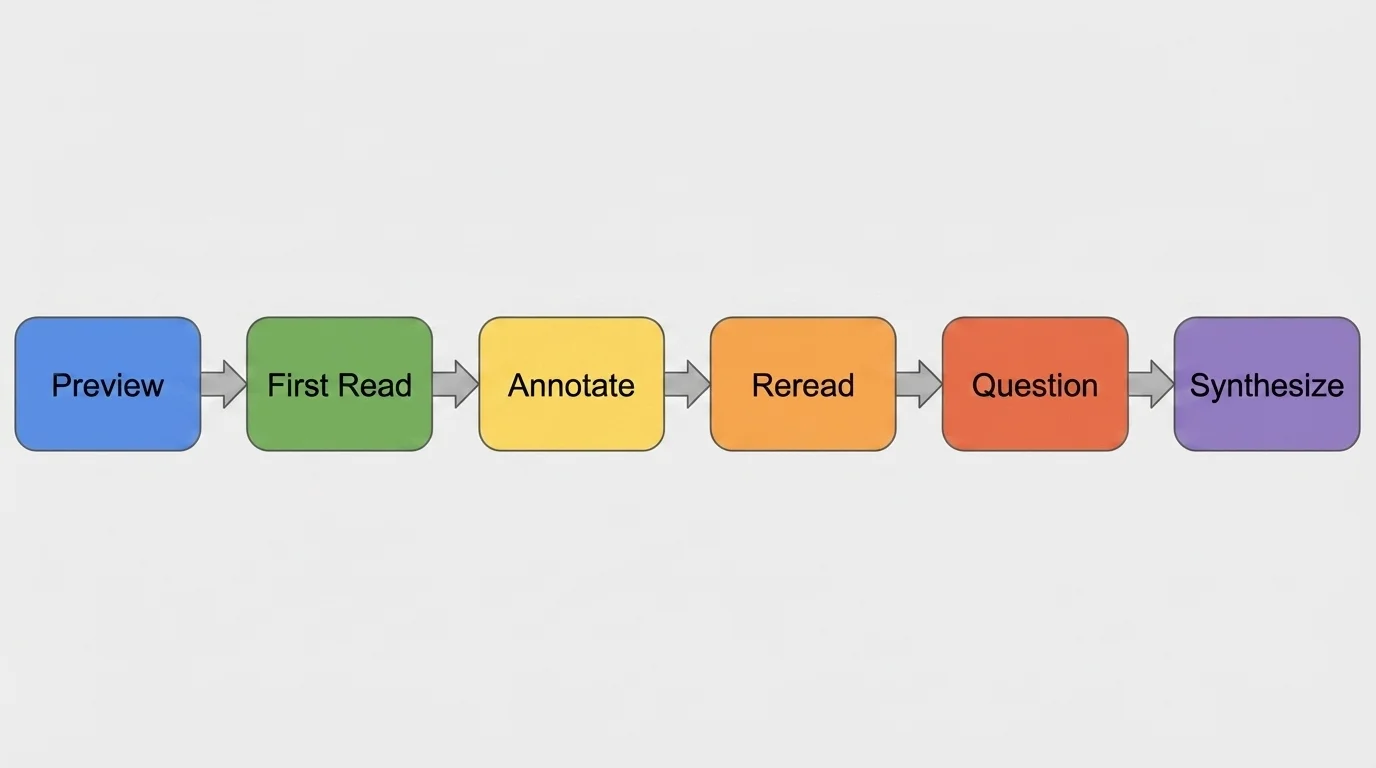 Preview

First Read

Annotate

Reread

Question

Synthesize